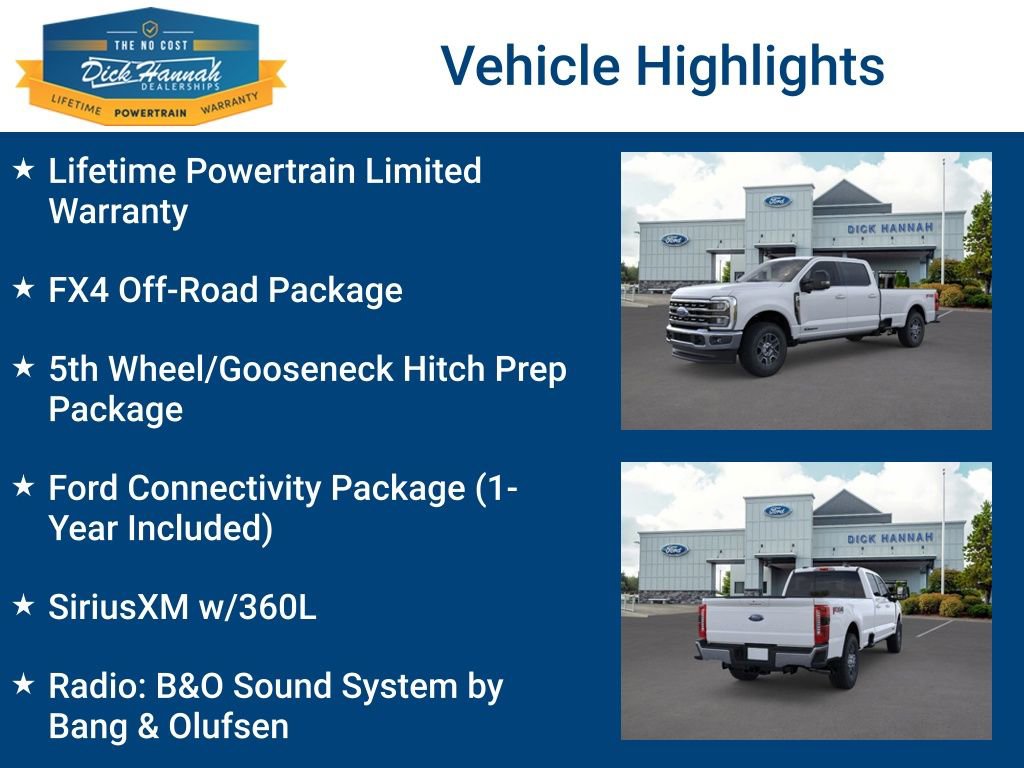 THE NO COST
Dick Hannah
DEALERSHIPS
LIFETIME POWERTRAIN WARRANTY

Vehicle Highlights

★ Lifetime Powertrain Limited Warranty

★ FX4 Off-Road Package

★ 5th Wheel/Gooseneck Hitch Prep Package

★ Ford Connectivity Package (1-Year Included)

★ SiriusXM w/360L

★ Radio: B&O Sound System by Bang & Olufsen

Ford
Ford
DICK HANNAH

Ford
Ford
DICK HANNAH